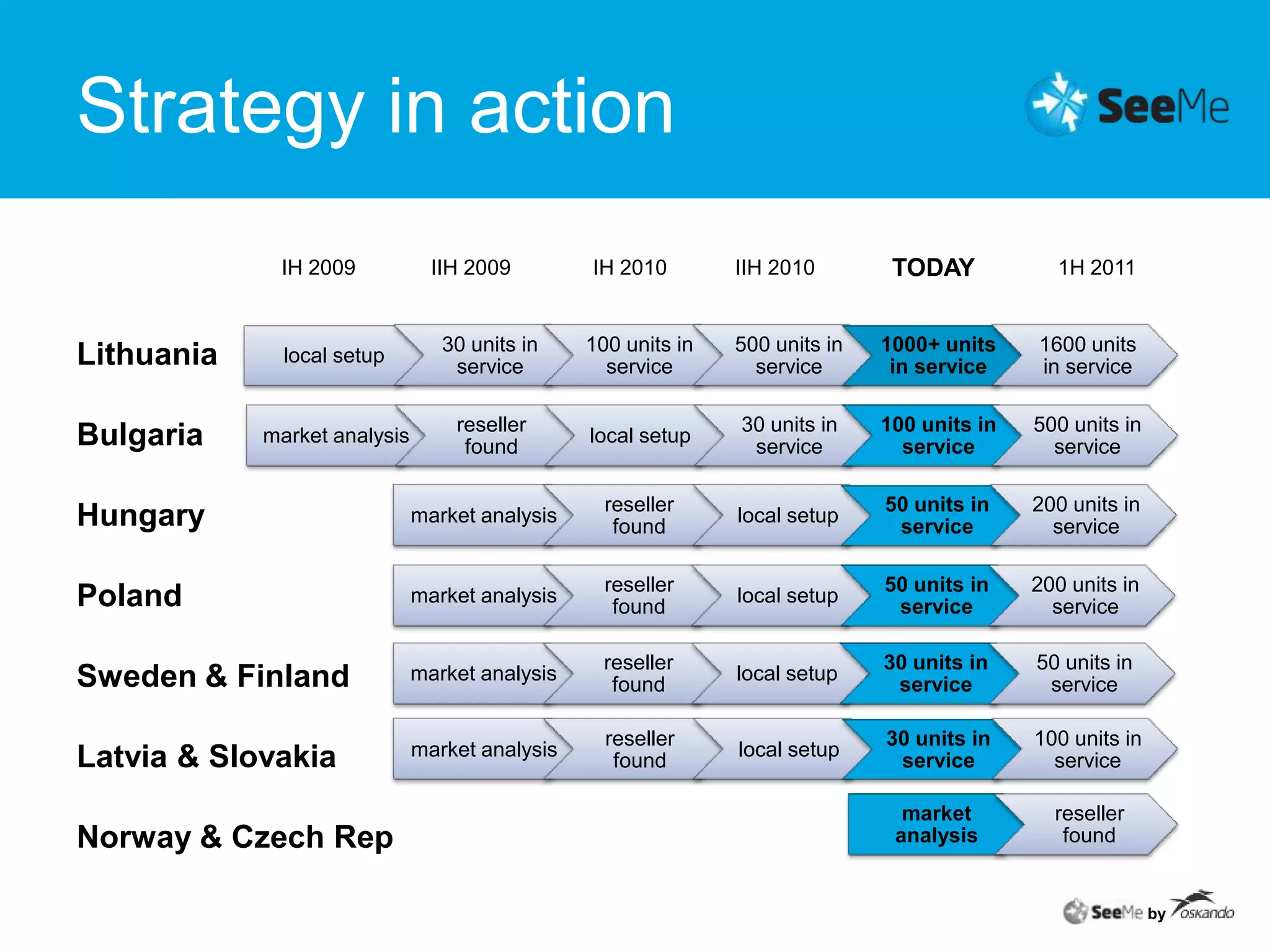 Strategy in action

SeeMe

| | IH 2009 | IIH 2009 | IH 2010 | IIH 2010 | TODAY | 1H 2011 |
|---|---|---|---|---|---|---|
| Lithuania | local setup | 30 units in service | 100 units in service | 500 units in service | 1000+ units in service | 1600 units in service |
| Bulgaria | market analysis | reseller found | local setup | 30 units in service | 100 units in service | 500 units in service |
| Hungary | | market analysis | reseller found | local setup | 50 units in service | 200 units in service |
| Poland | | market analysis | reseller found | local setup | 50 units in service | 200 units in service |
| Sweden & Finland | | market analysis | reseller found | local setup | 30 units in service | 50 units in service |
| Latvia & Slovakia | | market analysis | reseller found | local setup | 30 units in service | 100 units in service |
| Norway & Czech Rep | | | | | market analysis | reseller found |

SeeMe by oskando